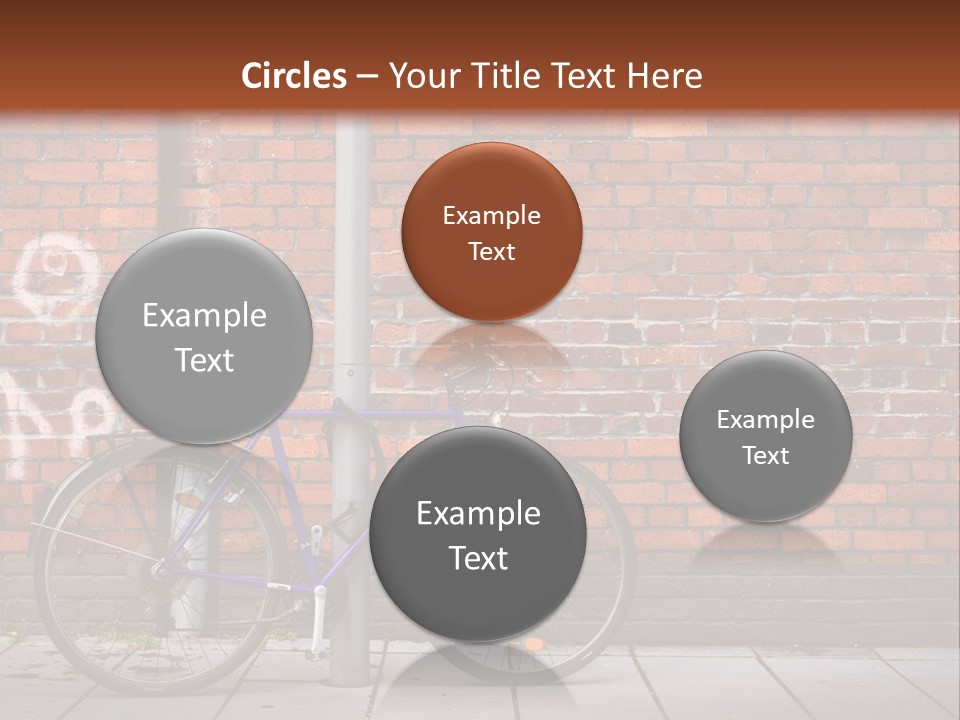 Circles – Your Title Text Here

Example Text

Example Text

Example Text

Example Text